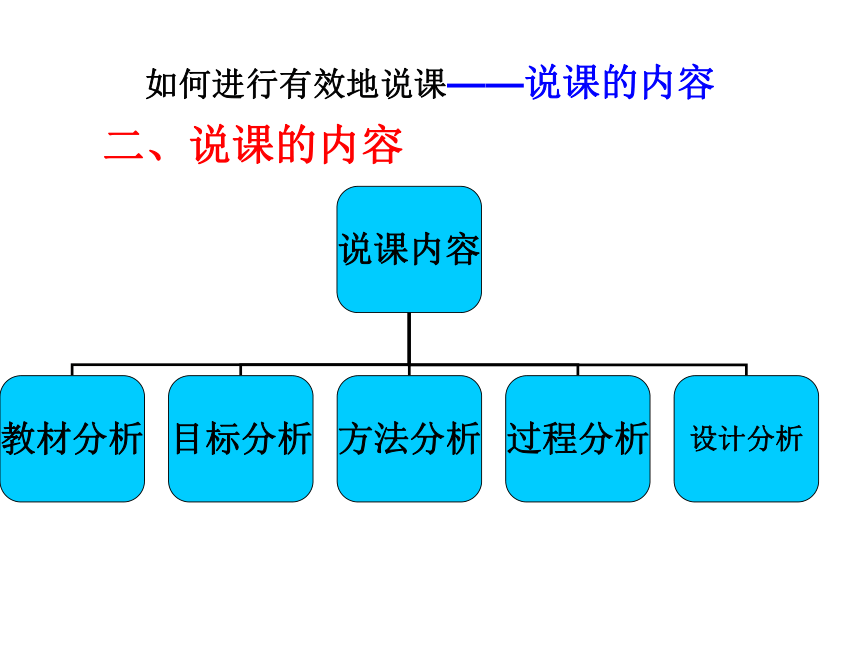 如何进行有效地说课——说课的内容

二、说课的内容

说课内容

教材分析

目标分析

方法分析

过程分析

设计分析